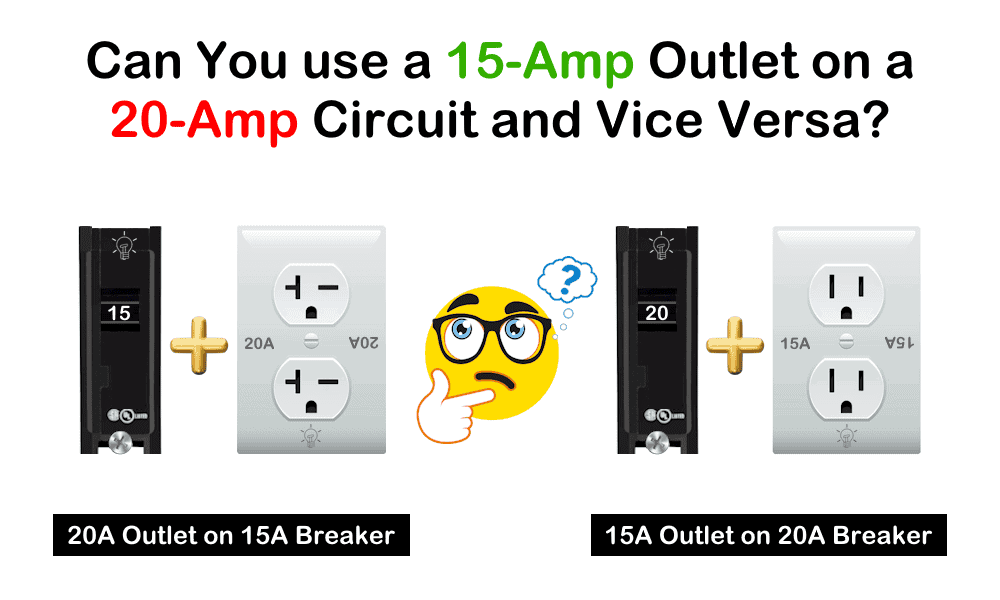 Can You use a 15-Amp Outlet on a 20-Amp Circuit and Vice Versa?

15

20A

20A

?

20

15A

15A

20A Outlet on 15A Breaker

15A Outlet on 20A Breaker